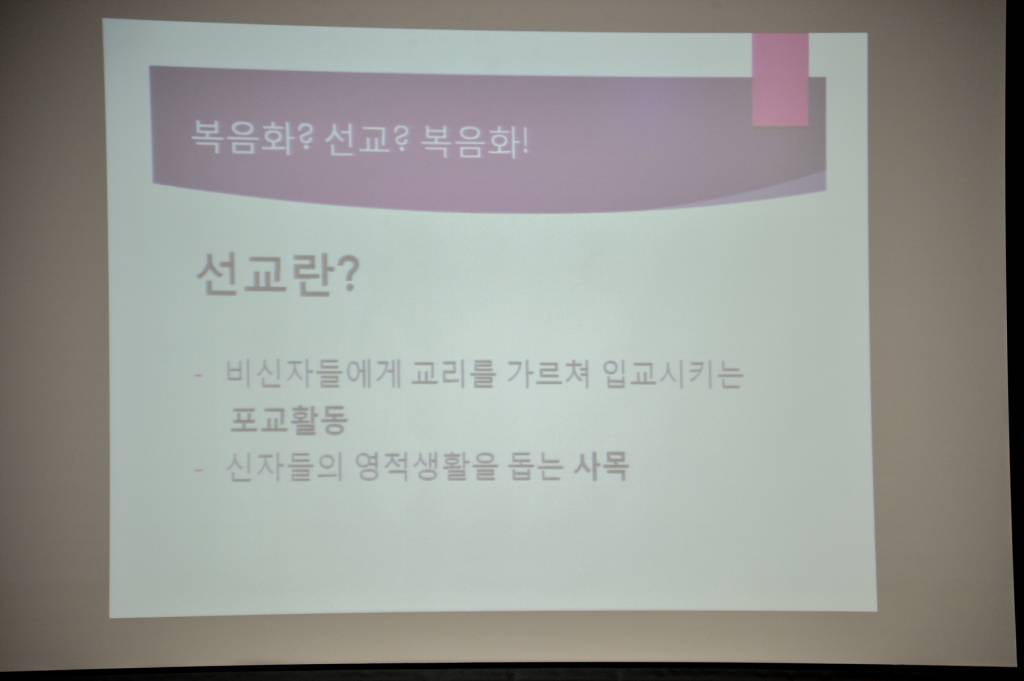 복음화? 선교? 복음화!

선교란?

- 비신자들에게 교리를 가르쳐 입교시키는 포교활동
- 신자들의 영적생활을 돕는 사목